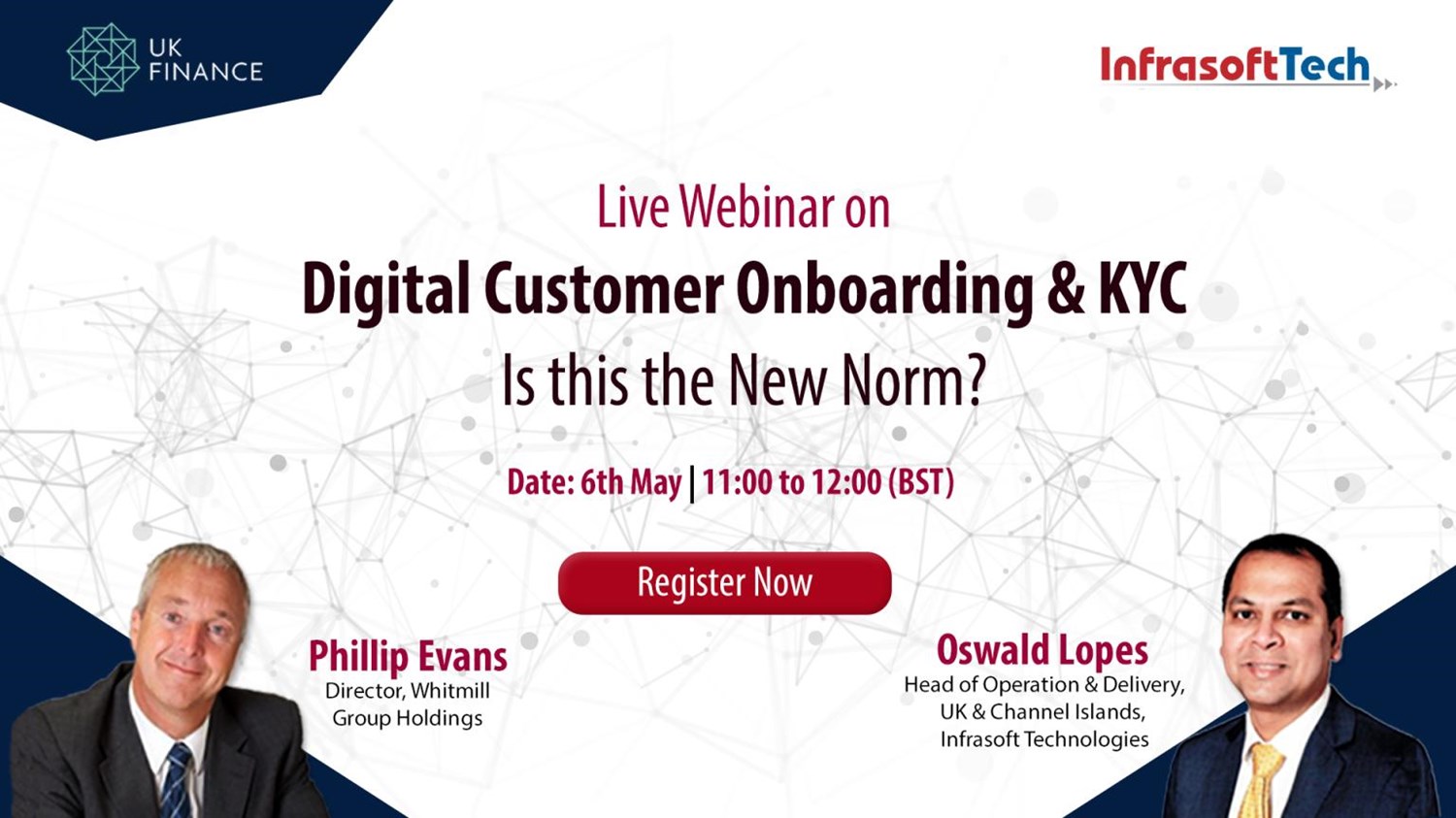 UK FINANCE

InfrasoftTech

Live Webinar on
Digital Customer Onboarding & KYC
Is this the New Norm?

Date: 6th May | 11:00 to 12:00 (BST)

Register Now

Phillip Evans
Director, Whitmill Group Holdings

Oswald Lopes
Head of Operation & Delivery, UK & Channel Islands, Infrasoft Technologies